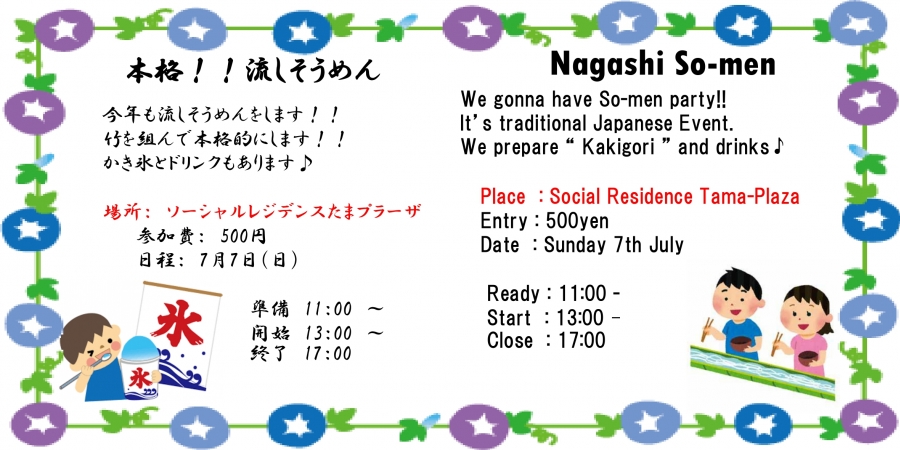 本格！！流しそうめん

今年も流しそうめんをします！！
竹を組んで本格的にします！！
かき氷とドリンクもあります♪

場所： ソーシャルレジデンスたまプラーザ
参加費： 500円
日程： 7月7日(日)

氷

氷

準備 11:00 ～
開始 13:00 ～
終了 17:00

Nagashi So-men

We gonna have So-men party!!
It's traditional Japanese Event.
We prepare " Kakigori " and drinks♪

Place : Social Residence Tama-Plaza
Entry : 500yen
Date : Sunday 7th July

Ready : 11:00 -
Start : 13:00 -
Close : 17:00